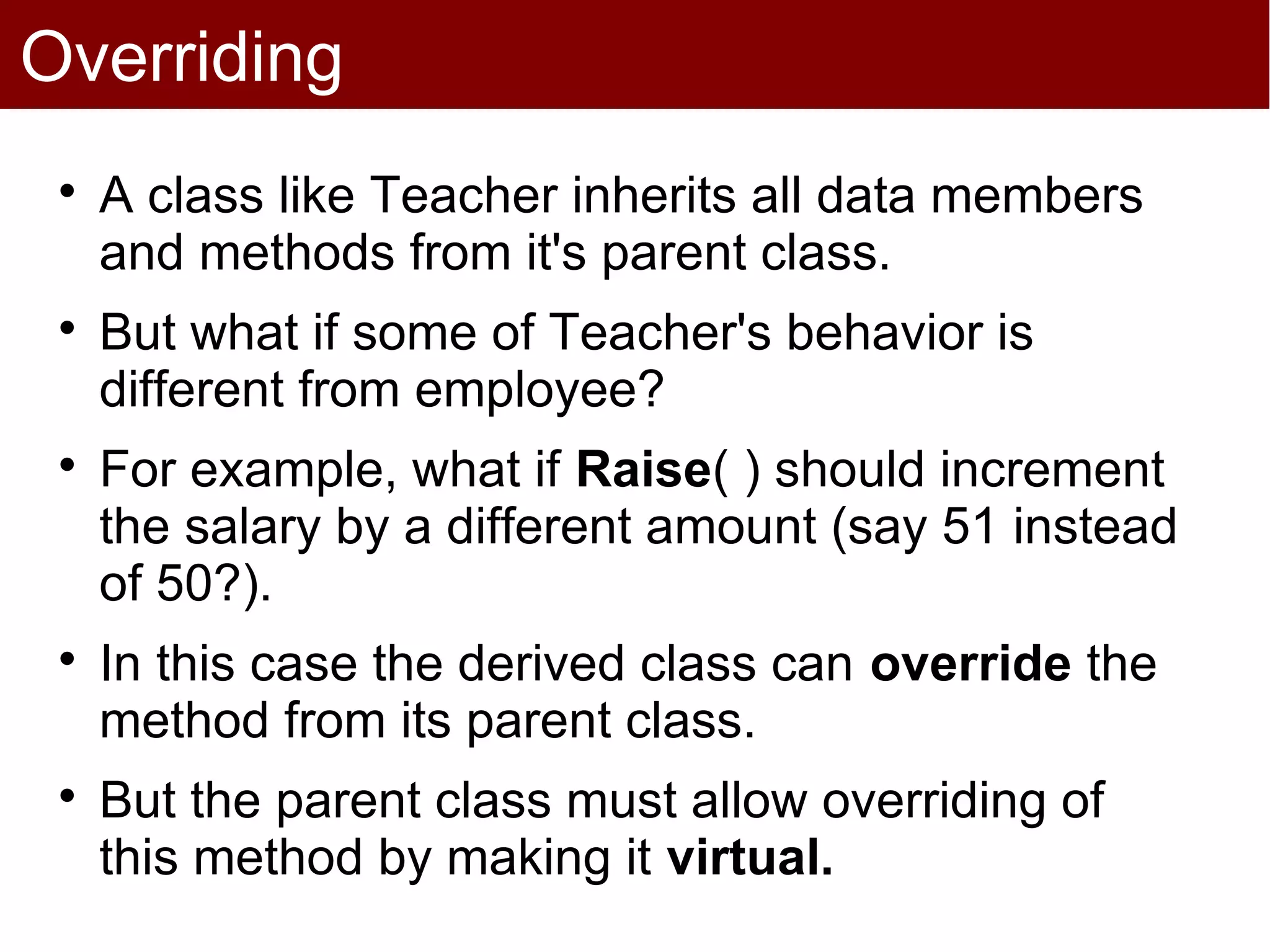 Overriding

• A class like Teacher inherits all data members and methods from it's parent class.

• But what if some of Teacher's behavior is different from employee?

• For example, what if Raise( ) should increment the salary by a different amount (say 51 instead of 50?).

• In this case the derived class can override the method from its parent class.

• But the parent class must allow overriding of this method by making it virtual.